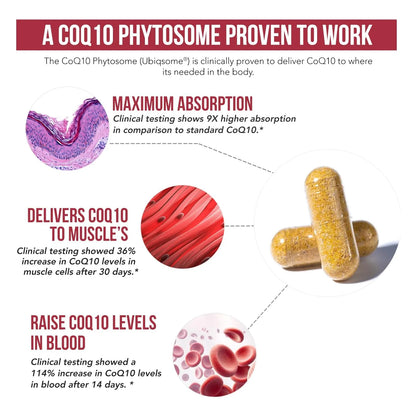 A COQ10 PHYTOSOME PROVEN TO WORK

The CoQ10 Phytosome (Ubiqsome®) is clinically proven to deliver CoQ10 to where its needed in the body.

MAXIMUM ABSORPTION
Clinical testing shows 9X higher absorption in comparison to standard CoQ10.*

DELIVERS COQ10 TO MUSCLE'S
Clinical testing showed 36% increase in CoQ10 levels in muscle cells after 30 days.*

RAISE COQ10 LEVELS IN BLOOD
Clinical testing showed a 114% increase in CoQ10 levels in blood after 14 days. *